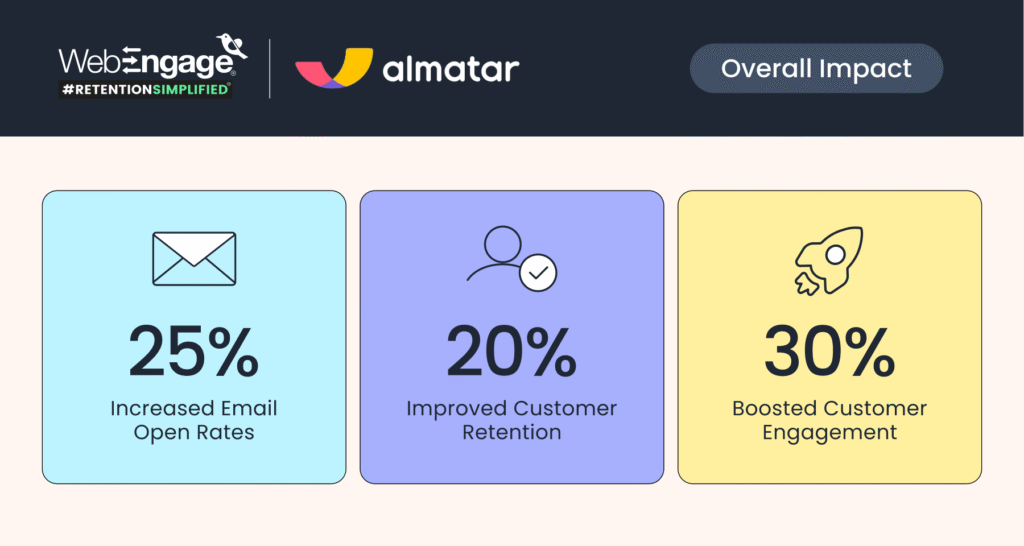 WebEngage
#RETENTIONSIMPLIFIED

almatar

Overall Impact

25%
Increased Email Open Rates

20%
Improved Customer Retention

30%
Boosted Customer Engagement